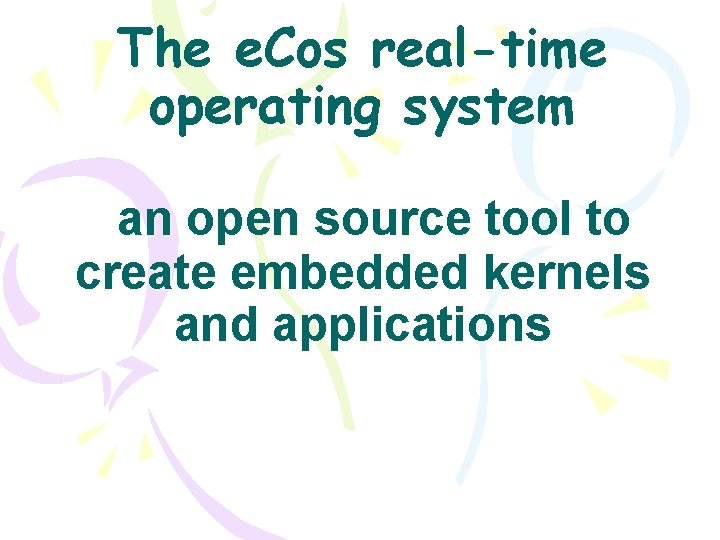 The eCos real-time operating system

an open source tool to create embedded kernels and applications